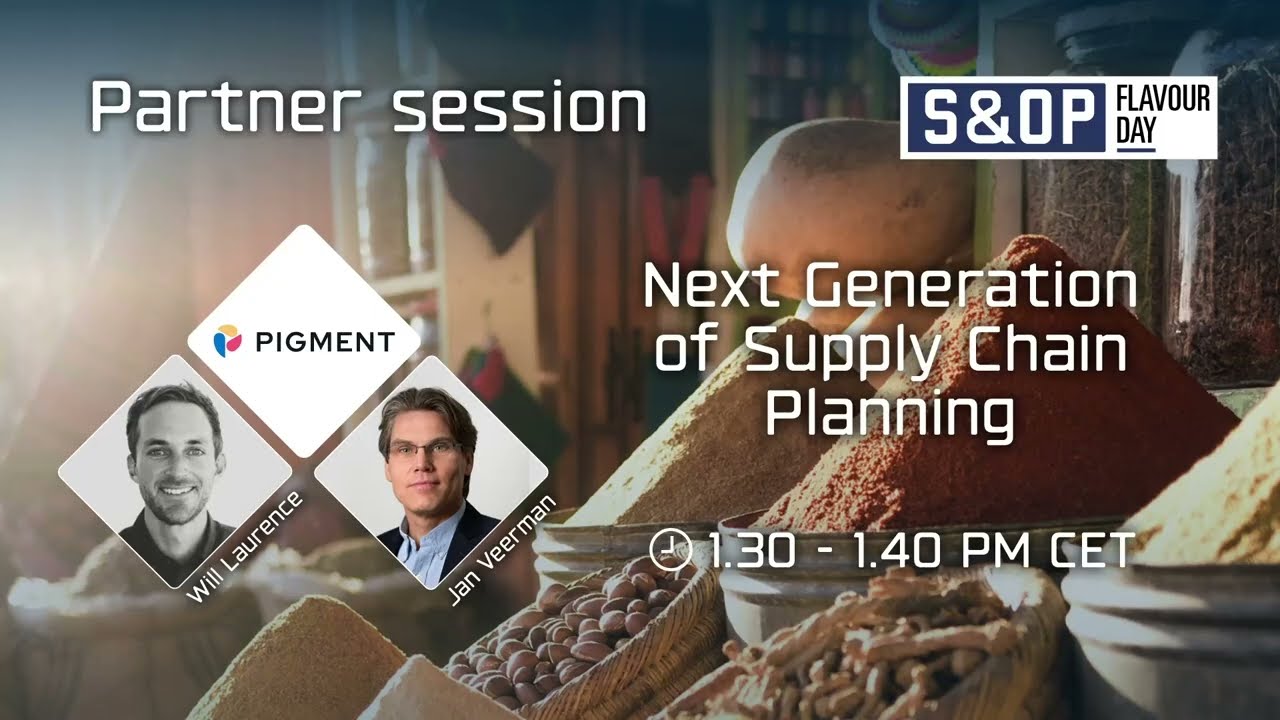 Partner session

S&OP FLAVOUR DAY

PIGMENT

Will Laurence

Jan Veerman

Next Generation of Supply Chain Planning

1.30 - 1.40 PM CET